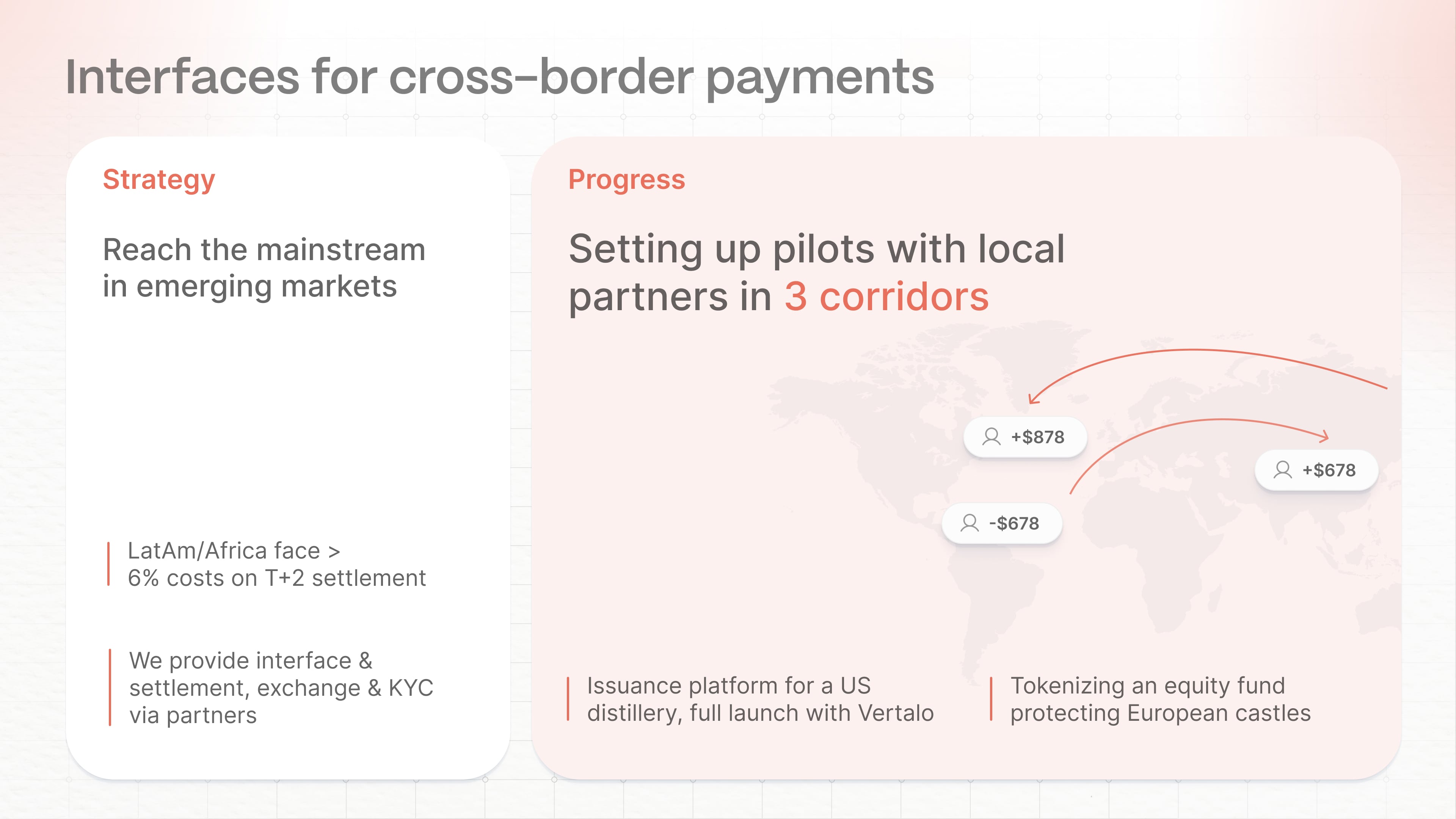 Interfaces for cross-border payments

Strategy

Reach the mainstream in emerging markets

LatAm/Africa face > 6% costs on T+2 settlement

We provide interface & settlement, exchange & KYC via partners

Progress

Setting up pilots with local partners in 3 corridors

+$878

+$678

-$678

Issuance platform for a US distillery, full launch with Vertalo

Tokenizing an equity fund protecting European castles